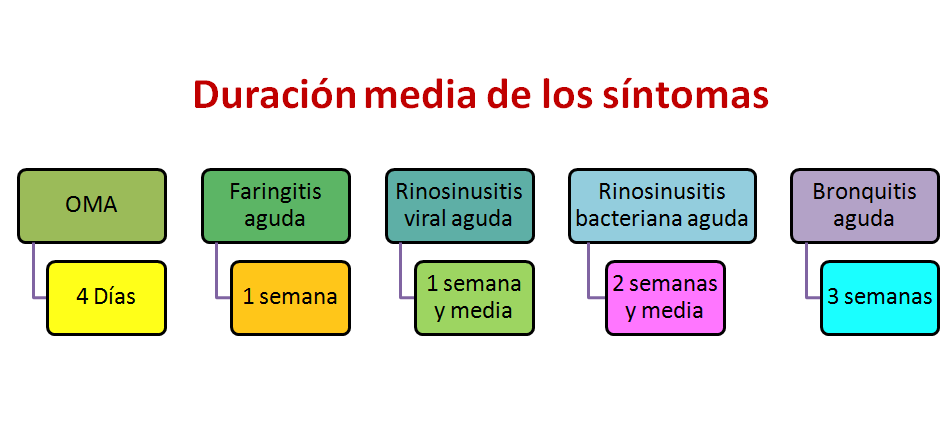 Duración media de los síntomas

OMA

4 Días

Faringitis aguda

1 semana

Rinosinusitis viral aguda

1 semana y media

Rinosinusitis bacteriana aguda

2 semanas y media

Bronquitis aguda

3 semanas